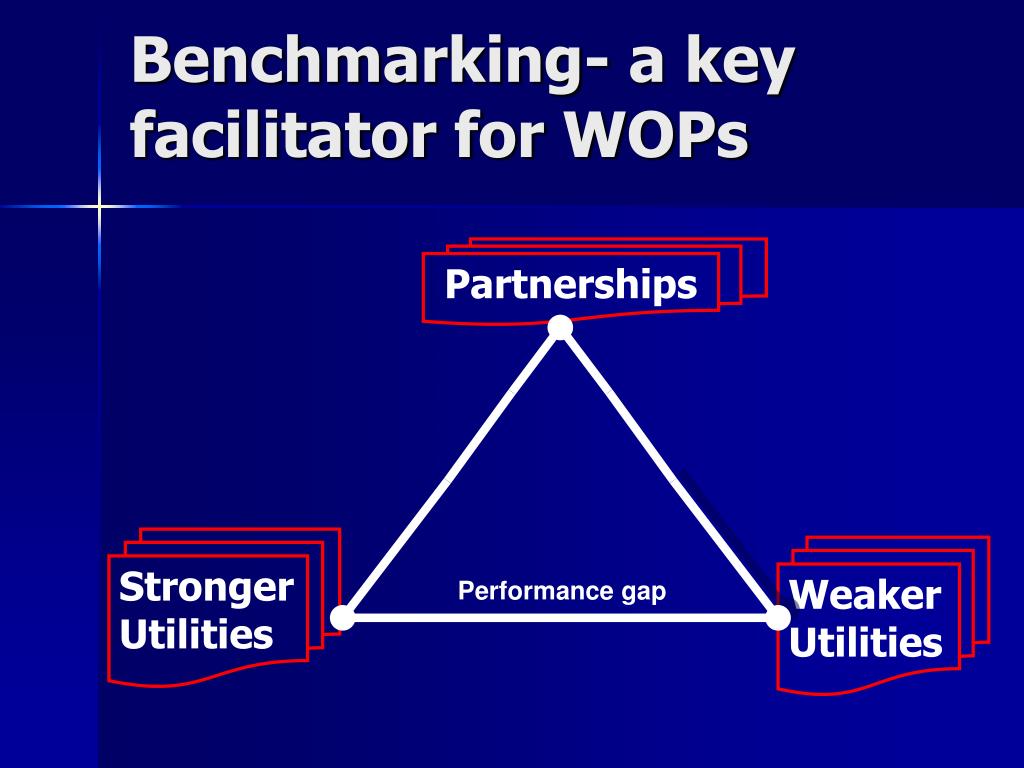 Benchmarking- a key facilitator for WOPs

Partnerships

Stronger Utilities

Performance gap

Weaker Utilities